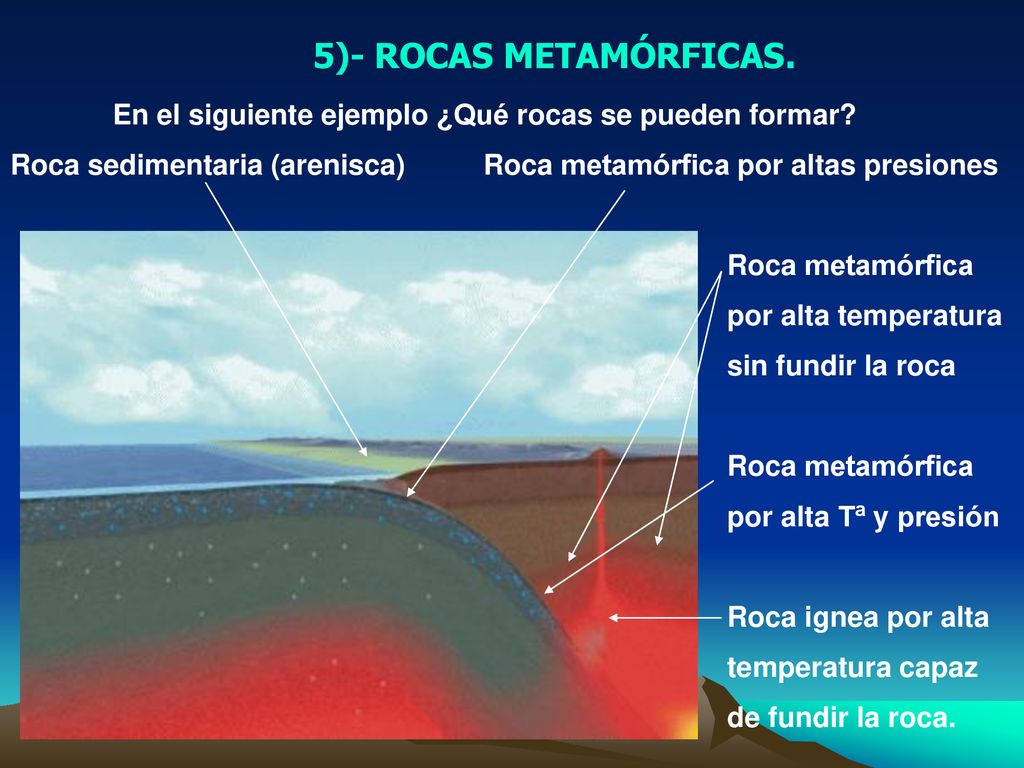 5)- ROCAS METAMÓRFICAS.

En el siguiente ejemplo ¿Qué rocas se pueden formar?

Roca sedimentaria (arenisca)

Roca metamórfica por altas presiones

Roca metamórfica por alta temperatura sin fundir la roca

Roca metamórfica por alta Tª y presión

Roca ignea por alta temperatura capaz de fundir la roca.